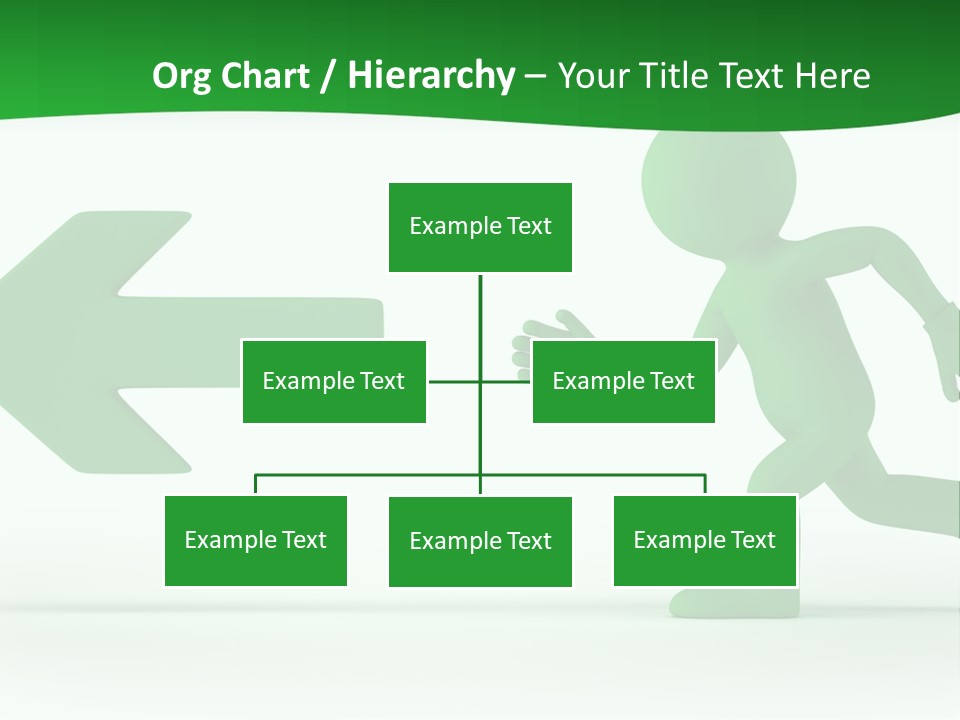 Org Chart / Hierarchy – Your Title Text Here

Example Text

Example Text

Example Text

Example Text

Example Text

Example Text